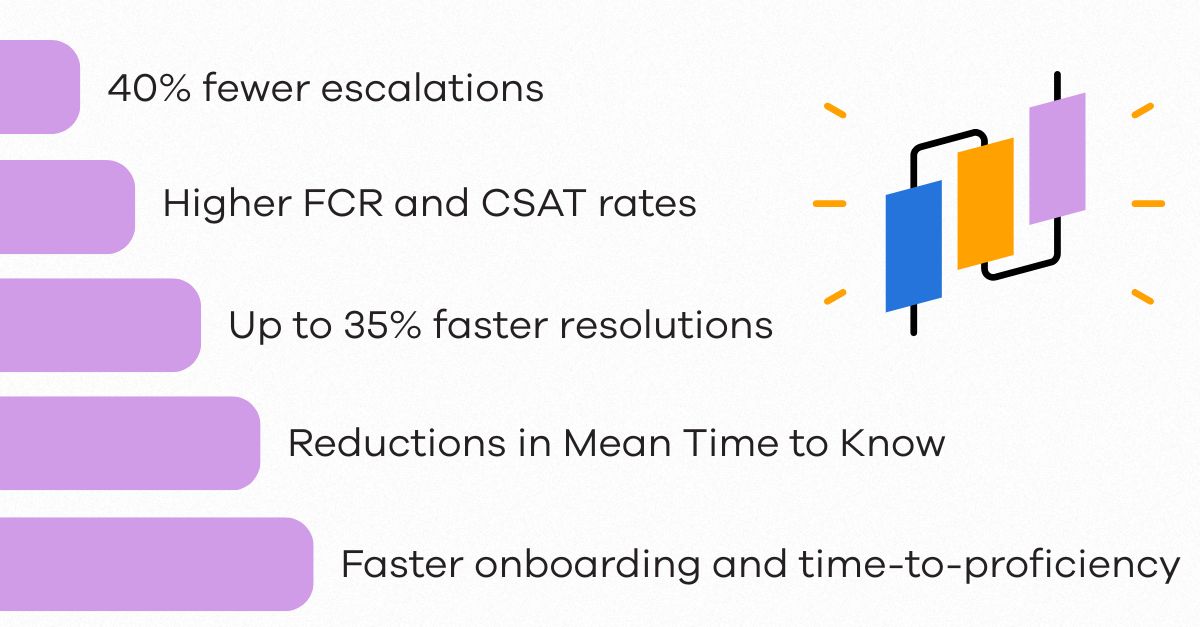 40% fewer escalations

Higher FCR and CSAT rates

Up to 35% faster resolutions

Reductions in Mean Time to Know

Faster onboarding and time-to-proficiency